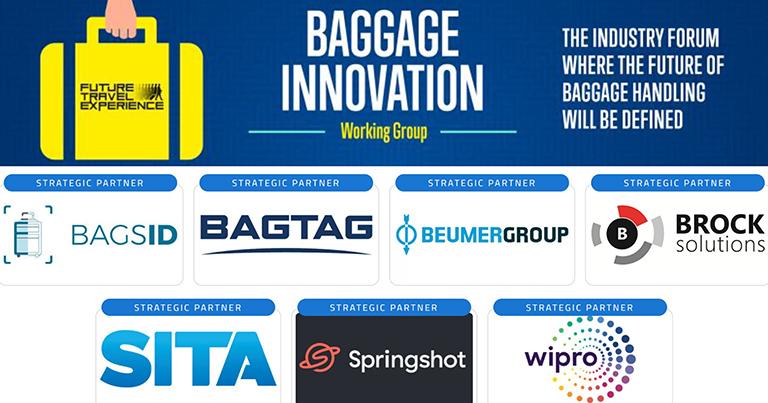 FUTURE TRAVEL EXPERIENCE

BAGGAGE INNOVATION

Working Group

THE INDUSTRY FORUM WHERE THE FUTURE OF BAGGAGE HANDLING WILL BE DEFINED

STRATEGIC PARTNER

BAGSID

STRATEGIC PARTNER

BAGTAG

STRATEGIC PARTNER

BEUMERGROUP

STRATEGIC PARTNER

B BROCK solutions

STRATEGIC PARTNER

SITA

STRATEGIC PARTNER

Springshot

STRATEGIC PARTNER

wipro